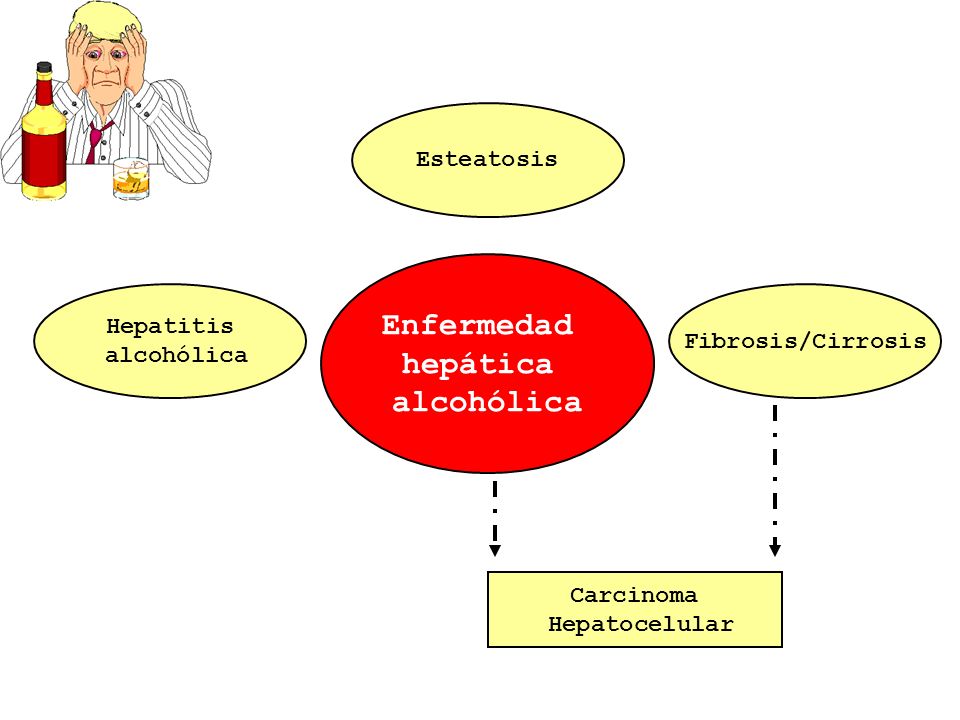 Esteatosis

Hepatitis alcohólica

Enfermedad hepática alcohólica

Fibrosis/Cirrosis

Carcinoma Hepatocelular